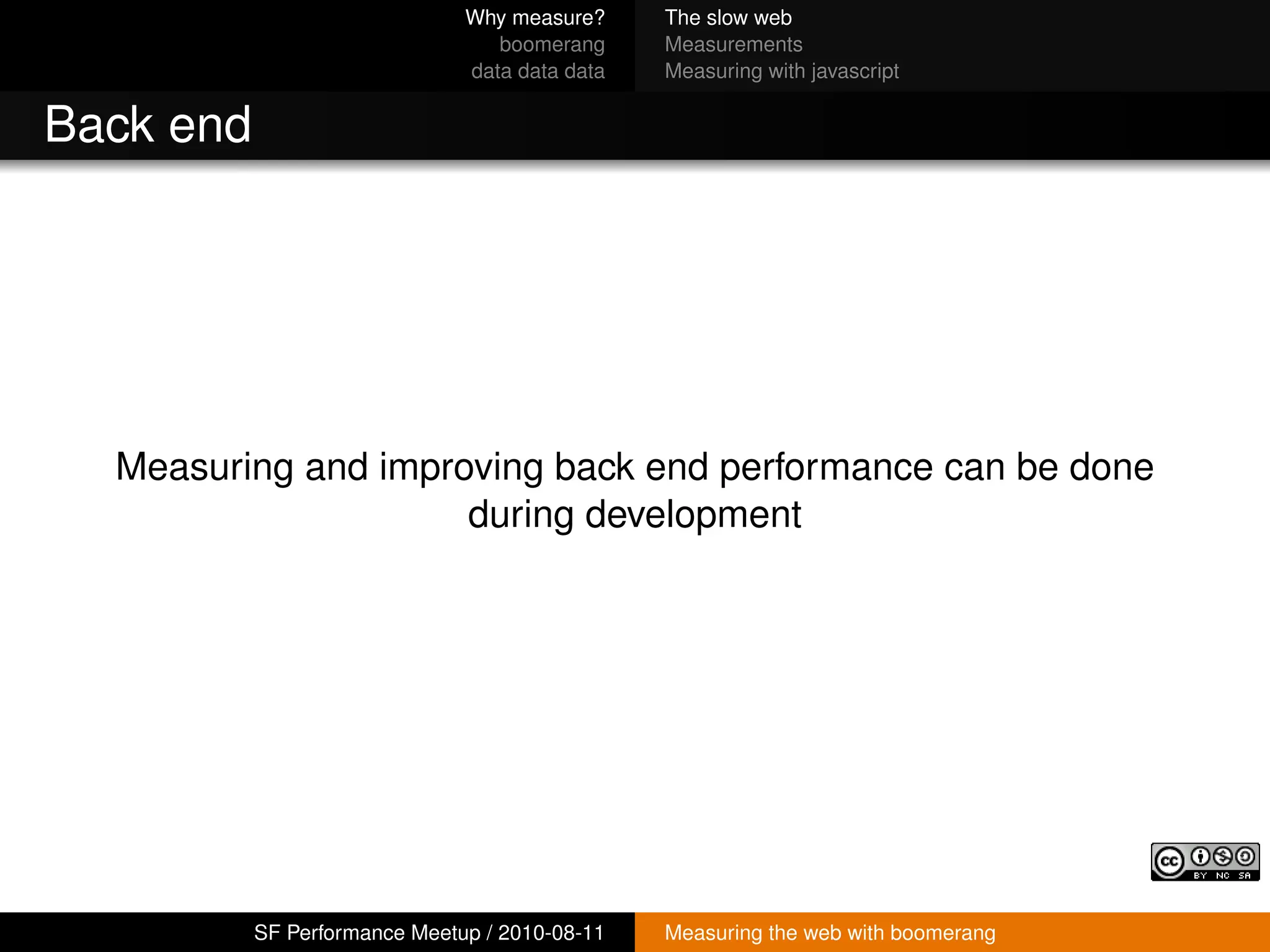 Why measure?
boomerang
data data data

The slow web
Measurements
Measuring with javascript

Back end

Measuring and improving back end performance can be done during development

cc BY NC SA

SF Performance Meetup / 2010-08-11

Measuring the web with boomerang